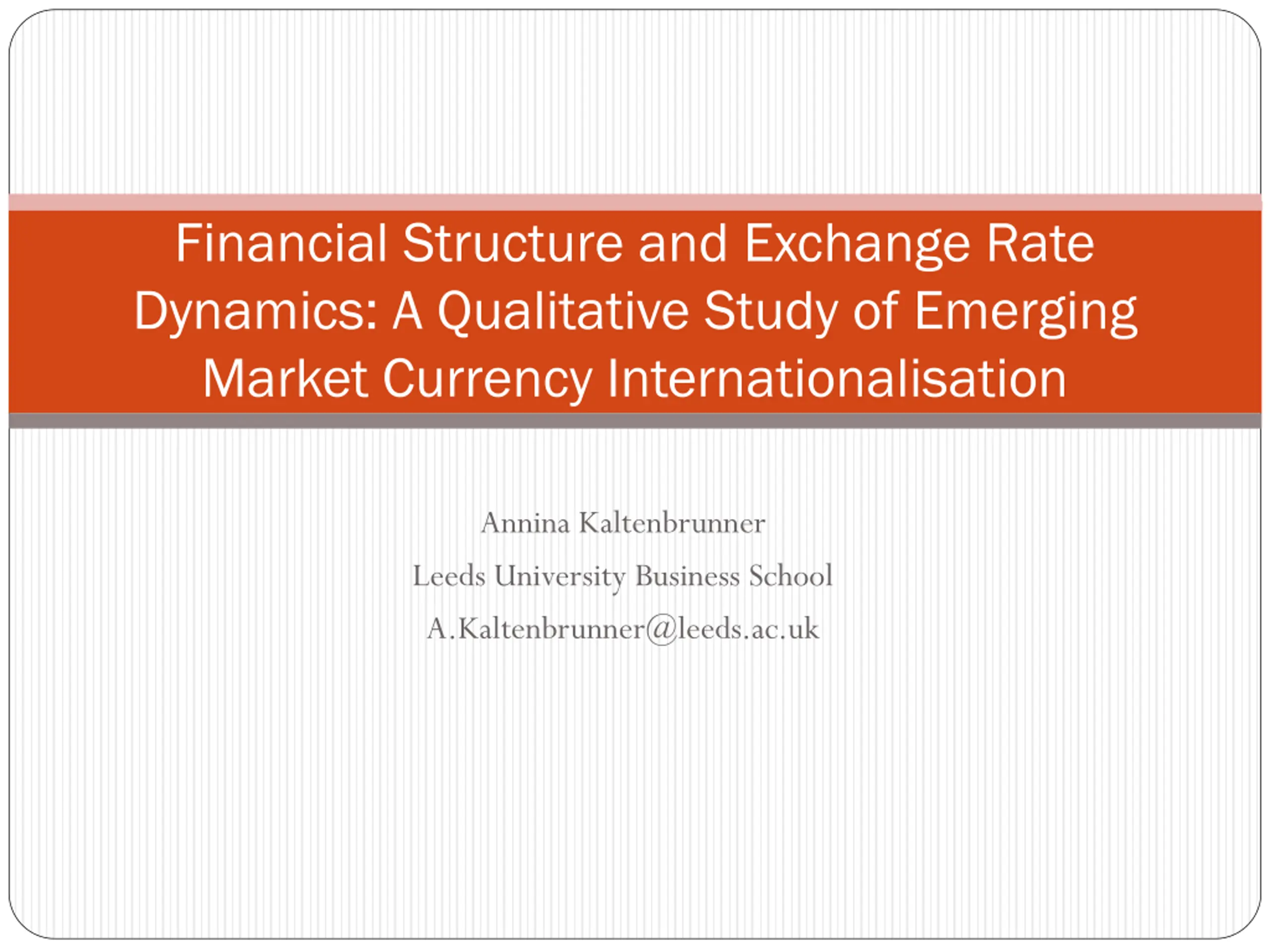 Financial Structure and Exchange Rate Dynamics: A Qualitative Study of Emerging Market Currency Internationalisation

Annina Kaltenbrunner

Leeds University Business School

A.Kaltenbrunner@leeds.ac.uk